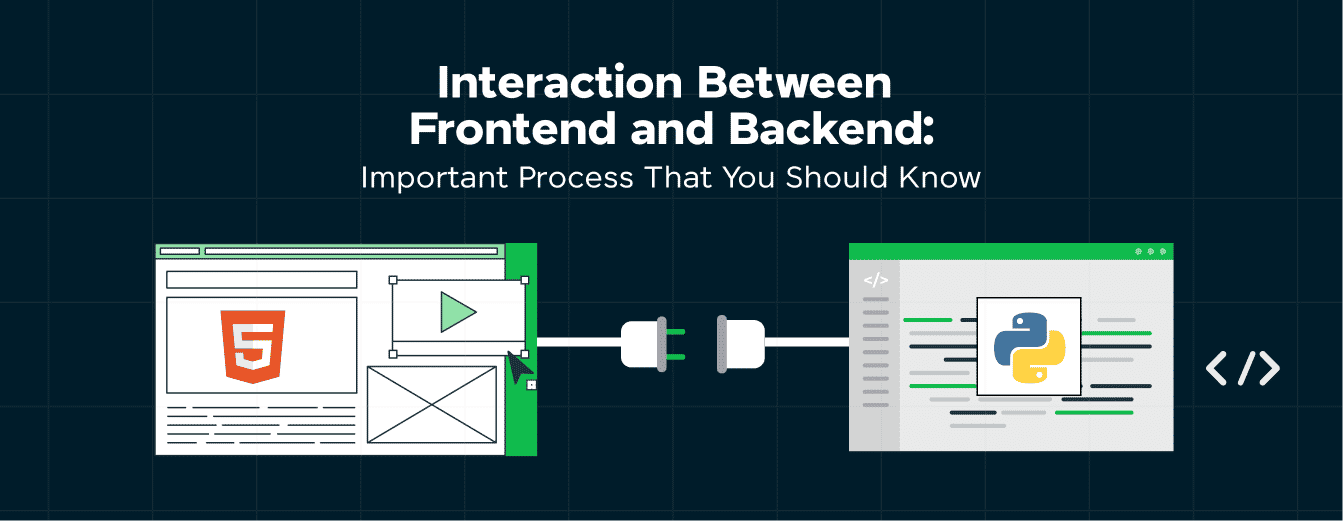 Interaction Between Frontend and Backend:
Important Process That You Should Know

5

</>

</>